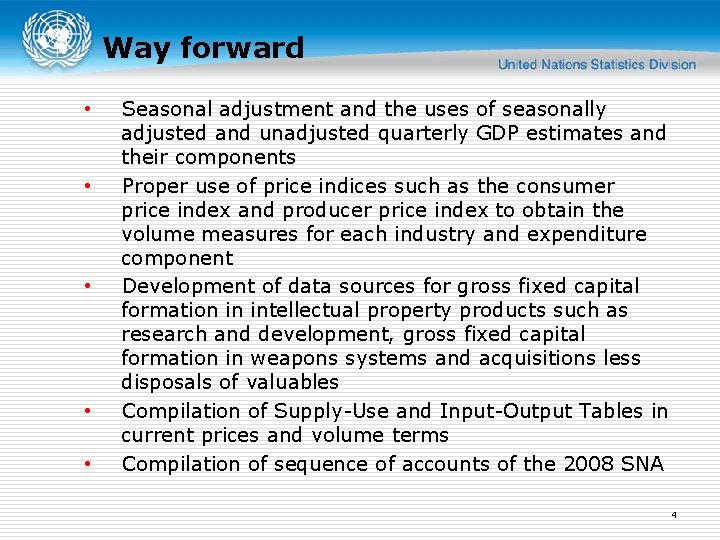 Way forward

United Nations Statistics Division

• Seasonal adjustment and the uses of seasonally adjusted and unadjusted quarterly GDP estimates and their components

• Proper use of price indices such as the consumer price index and producer price index to obtain the volume measures for each industry and expenditure component

• Development of data sources for gross fixed capital formation in intellectual property products such as research and development, gross fixed capital formation in weapons systems and acquisitions less disposals of valuables

• Compilation of Supply-Use and Input-Output Tables in current prices and volume terms

• Compilation of sequence of accounts of the 2008 SNA

4